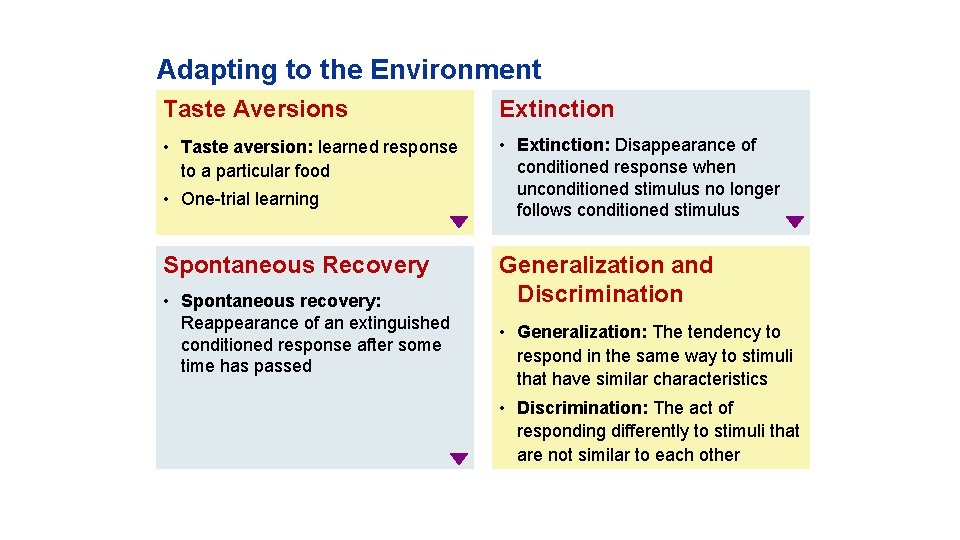 Adapting to the Environment

Taste Aversions

• Taste aversion: learned response to a particular food
• One-trial learning

Extinction

• Extinction: Disappearance of conditioned response when unconditioned stimulus no longer follows conditioned stimulus

Spontaneous Recovery

• Spontaneous recovery: Reappearance of an extinguished conditioned response after some time has passed

Generalization and Discrimination

• Generalization: The tendency to respond in the same way to stimuli that have similar characteristics
• Discrimination: The act of responding differently to stimuli that are not similar to each other